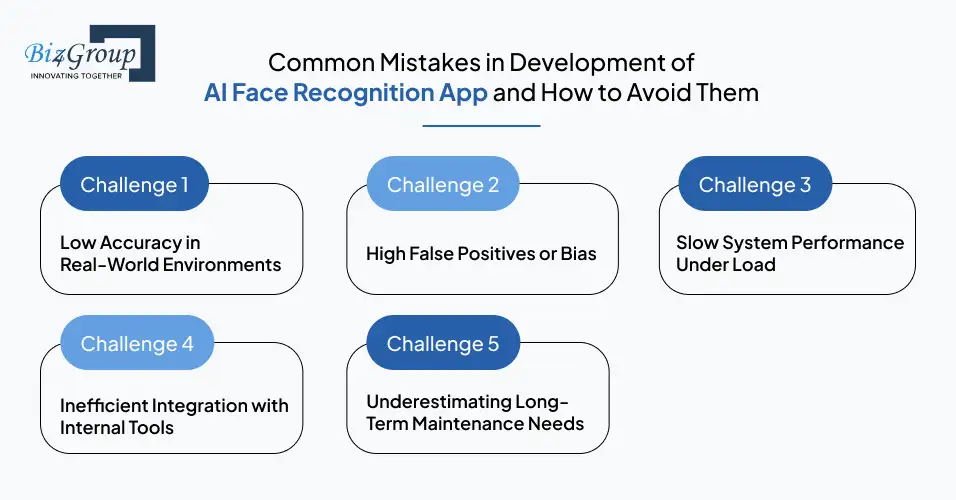 Biz4Group
INNOVATING TOGETHER

Common Mistakes in Development of
AI Face Recognition App and How to Avoid Them

Challenge 1
Low Accuracy in Real-World Environments

Challenge 2
High False Positives or Bias

Challenge 3
Slow System Performance Under Load

Challenge 4
Inefficient Integration with Internal Tools

Challenge 5
Underestimating Long-Term Maintenance Needs